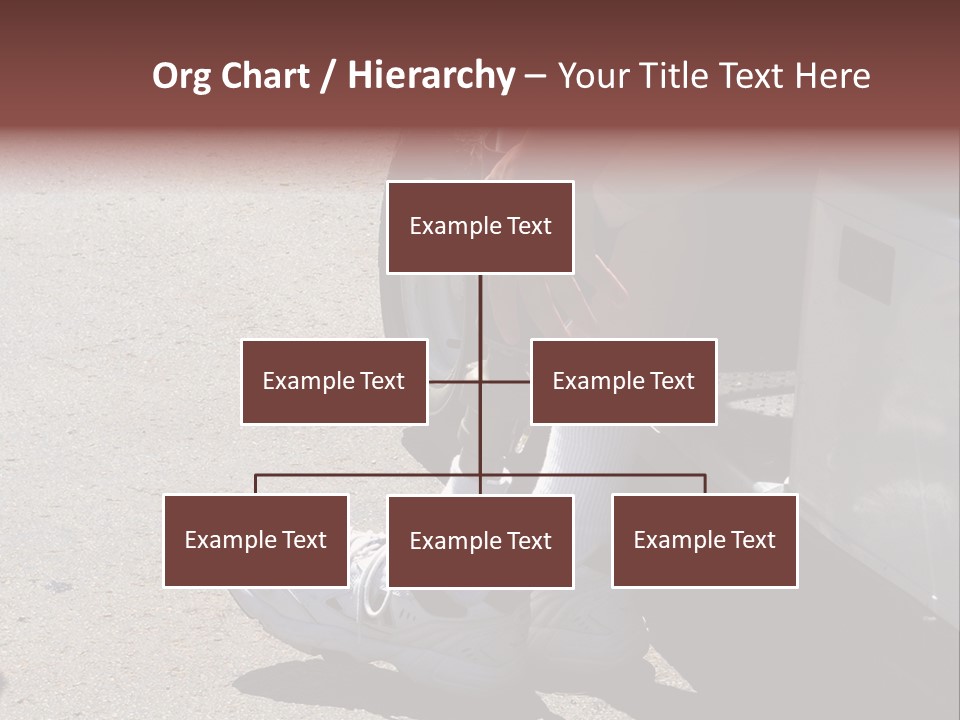 Org Chart / Hierarchy – Your Title Text Here

Example Text

Example Text

Example Text

Example Text

Example Text

Example Text